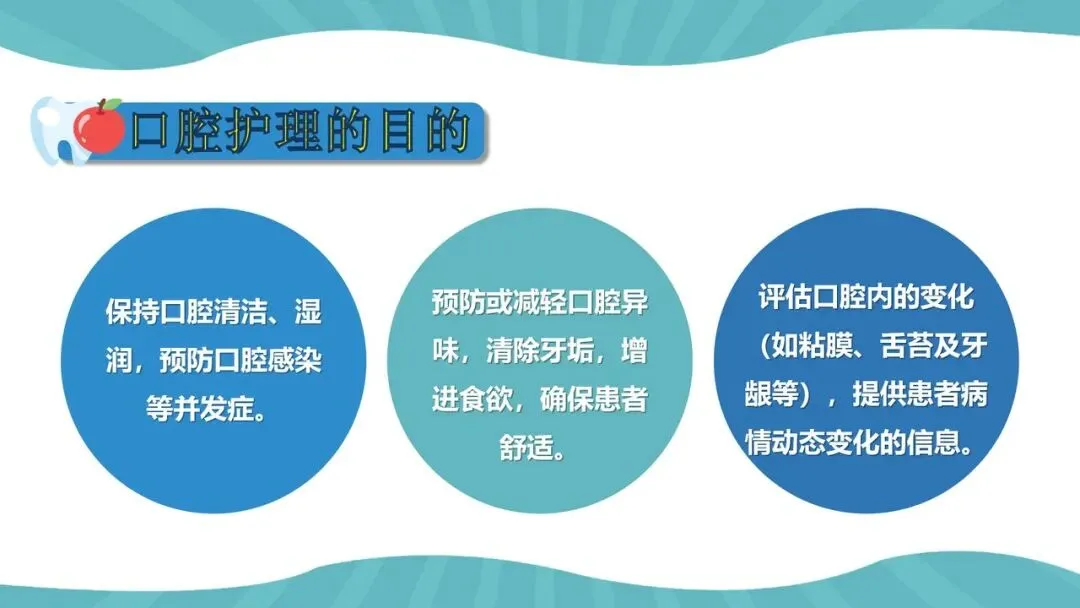 口腔护理的目的

保持口腔清洁、湿润，预防口腔感染等并发症。

预防或减轻口腔异味，清除牙垢，增进食欲，确保患者舒适。

评估口腔内的变化（如粘膜、舌苔及牙龈等），提供患者病情动态变化的信息。